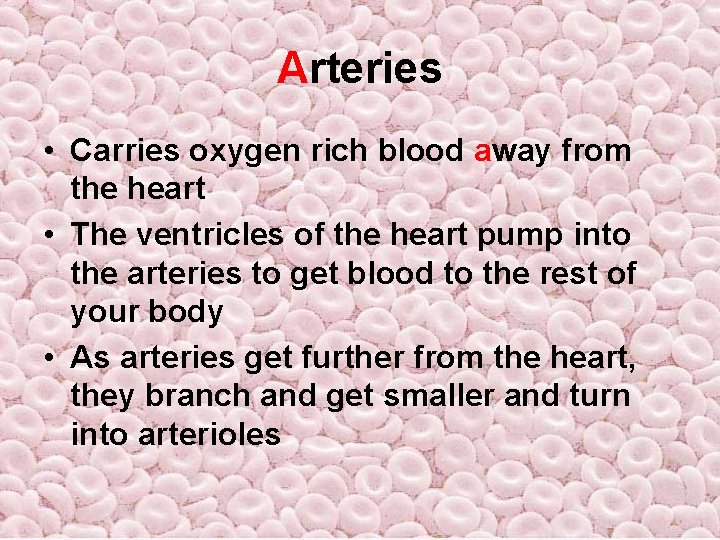 Arteries

• Carries oxygen rich blood away from the heart
• The ventricles of the heart pump into the arteries to get blood to the rest of your body
• As arteries get further from the heart, they branch and get smaller and turn into arterioles